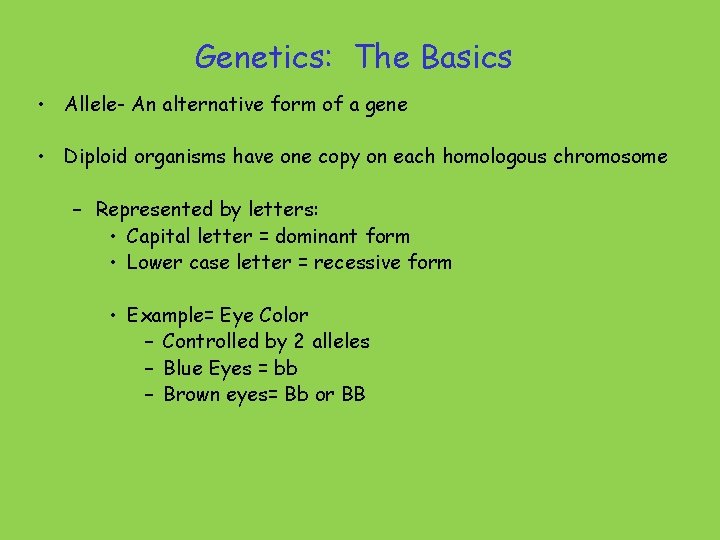 Genetics: The Basics

• Allele- An alternative form of a gene

• Diploid organisms have one copy on each homologous chromosome

– Represented by letters:
• Capital letter = dominant form
• Lower case letter = recessive form

• Example= Eye Color
– Controlled by 2 alleles
– Blue Eyes = bb
– Brown eyes= Bb or BB